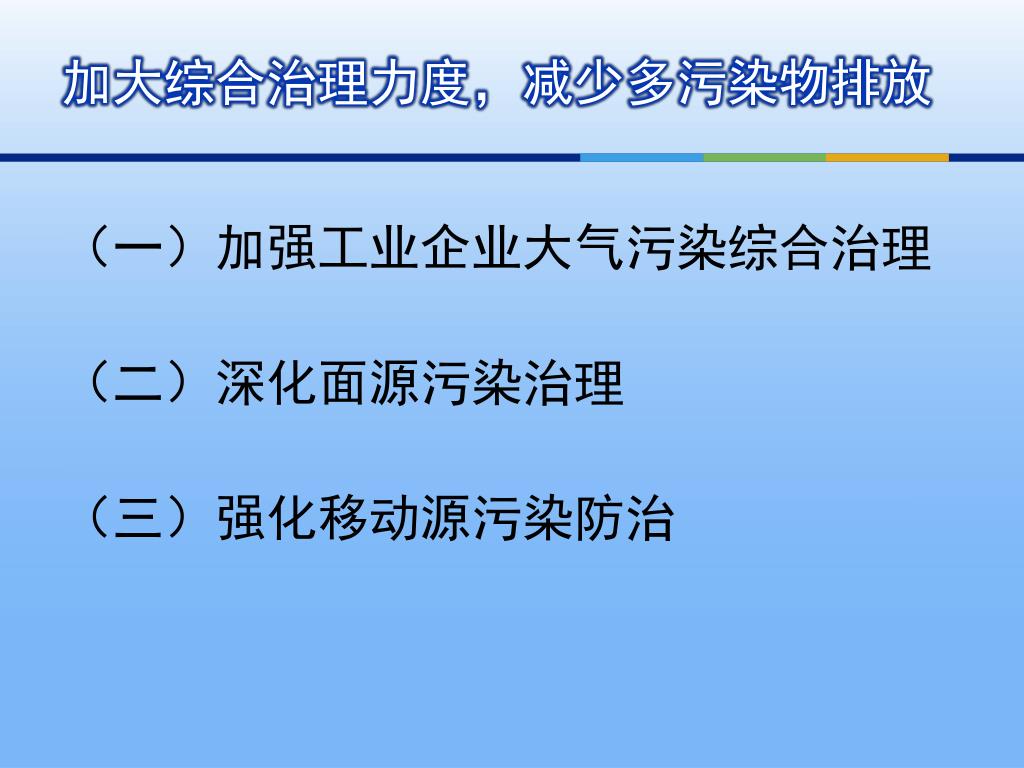 加大综合治理力度，减少多污染物排放

（一）加强工业企业大气污染综合治理

（二）深化面源污染治理

（三）强化移动源污染防治